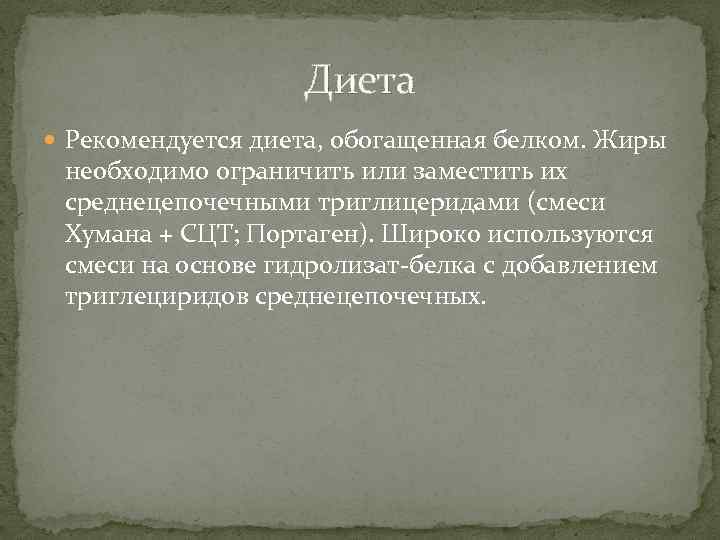 Диета

Рекомендуется диета, обогащенная белком. Жиры необходимо ограничить или заместить их среднецепочечными триглицеридами (смеси Хумана + СЦТ; Портаген). Широко используются смеси на основе гидролизат-белка с добавлением триглециридов среднецепочечных.